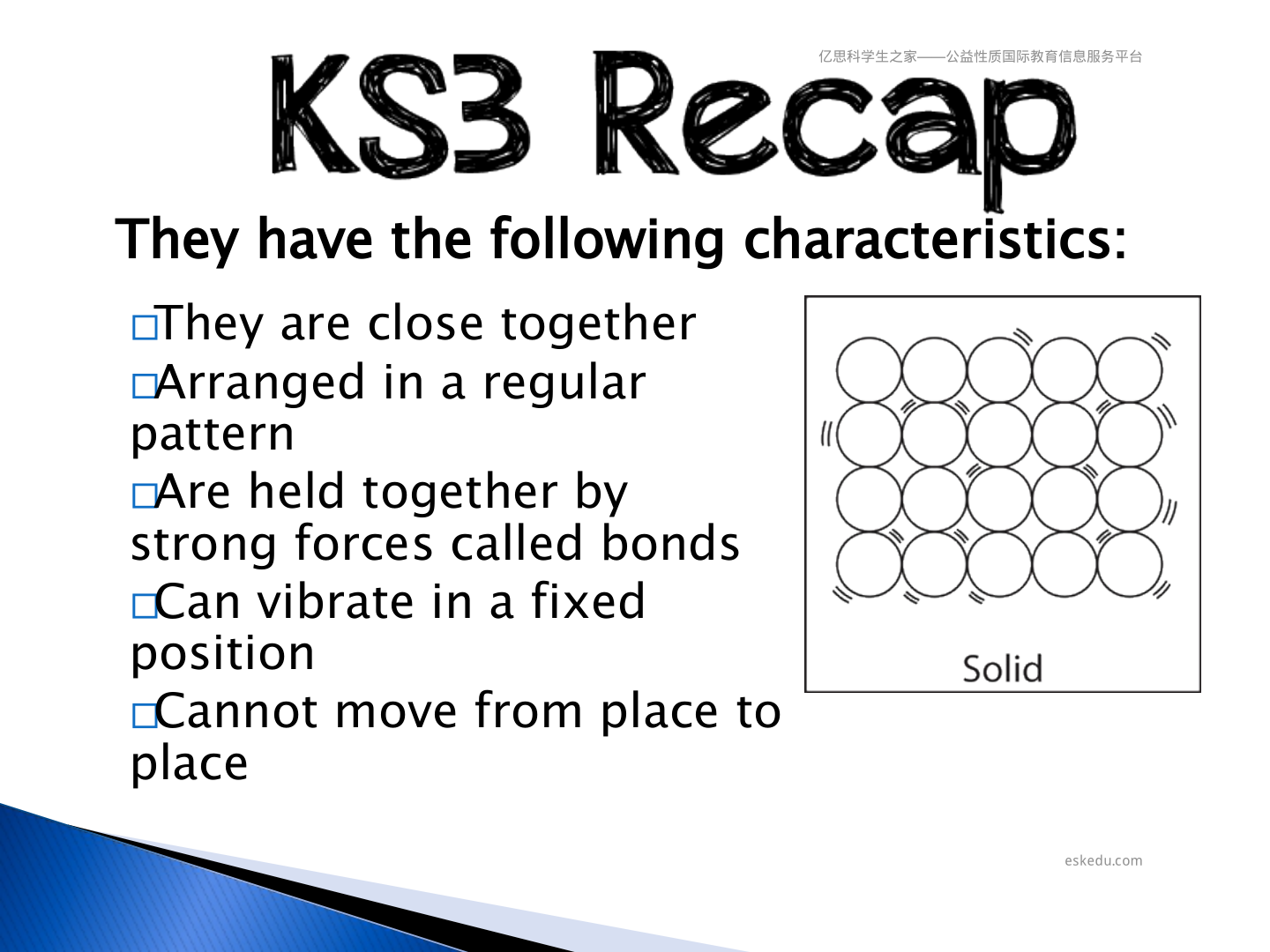 亿思科学生之家——公益性质国际教育信息服务平台

KS3 Recap

They have the following characteristics:

□They are close together
□Arranged in a regular pattern
□Are held together by strong forces called bonds
□Can vibrate in a fixed position
□Cannot move from place to place

Solid

eskedu.com